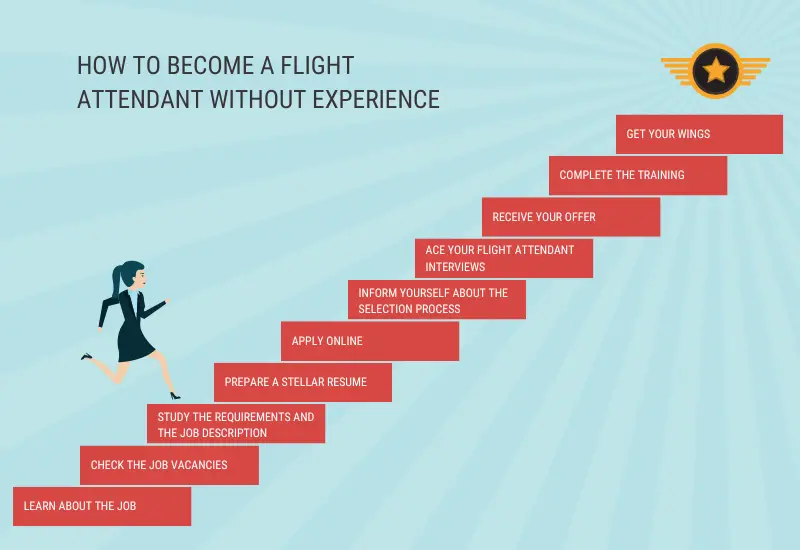 HOW TO BECOME A FLIGHT ATTENDANT WITHOUT EXPERIENCE

GET YOUR WINGS

COMPLETE THE TRAINING

RECEIVE YOUR OFFER

ACE YOUR FLIGHT ATTENDANT INTERVIEWS

INFORM YOURSELF ABOUT THE SELECTION PROCESS

APPLY ONLINE

PREPARE A STELLAR RESUME

STUDY THE REQUIREMENTS AND THE JOB DESCRIPTION

CHECK THE JOB VACANCIES

LEARN ABOUT THE JOB